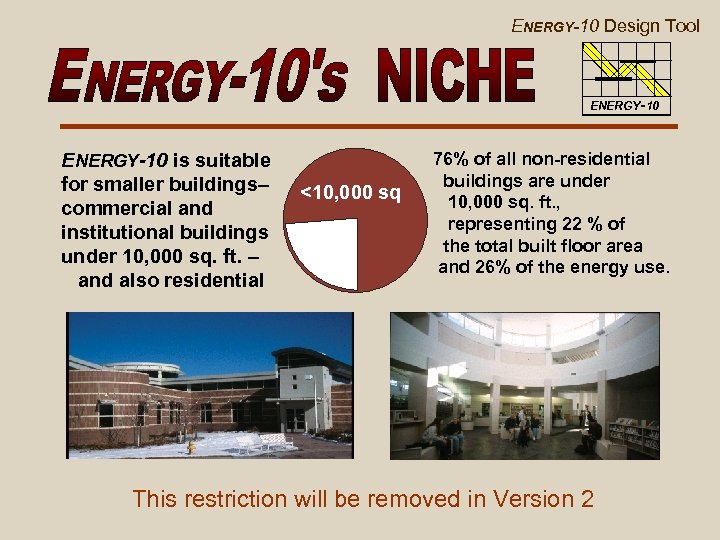 ENERGY-10 Design Tool

ENERGY-10's NICHE

ENERGY-10

ENERGY-10 is suitable for smaller buildings– commercial and institutional buildings under 10,000 sq. ft. – and also residential

<10,000 sq

76% of all non-residential buildings are under 10,000 sq. ft., representing 22 % of the total built floor area and 26% of the energy use.

This restriction will be removed in Version 2